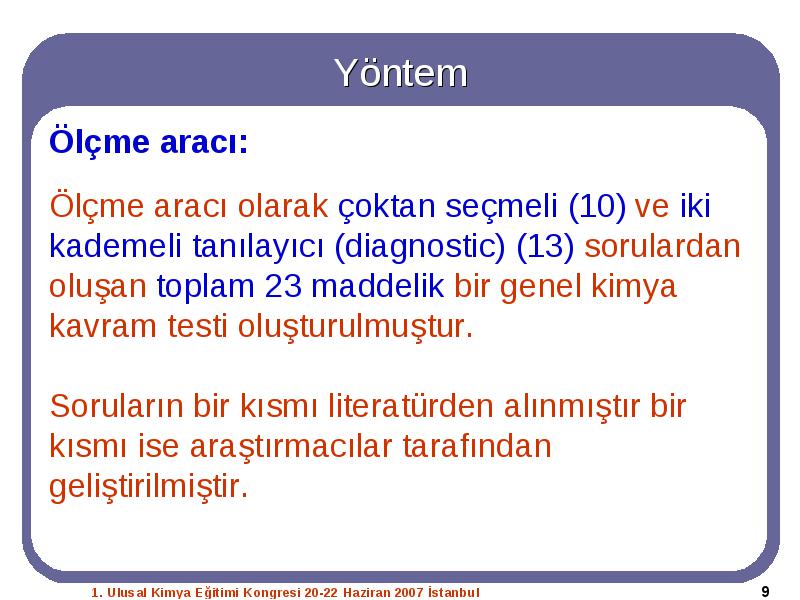 Yöntem

Ölçme aracı:

Ölçme aracı olarak çoktan seçmeli (10) ve iki kademeli tanılayıcı (diagnostic) (13) sorulardan oluşan toplam 23 maddelik bir genel kimya kavram testi oluşturulmuştur.

Soruların bir kısmı literatürden alınmıştır bir kısmı ise araştırmacılar tarafından geliştirilmiştir.

1. Ulusal Kimya Eğitimi Kongresi 20-22 Haziran 2007 İstanbul

9